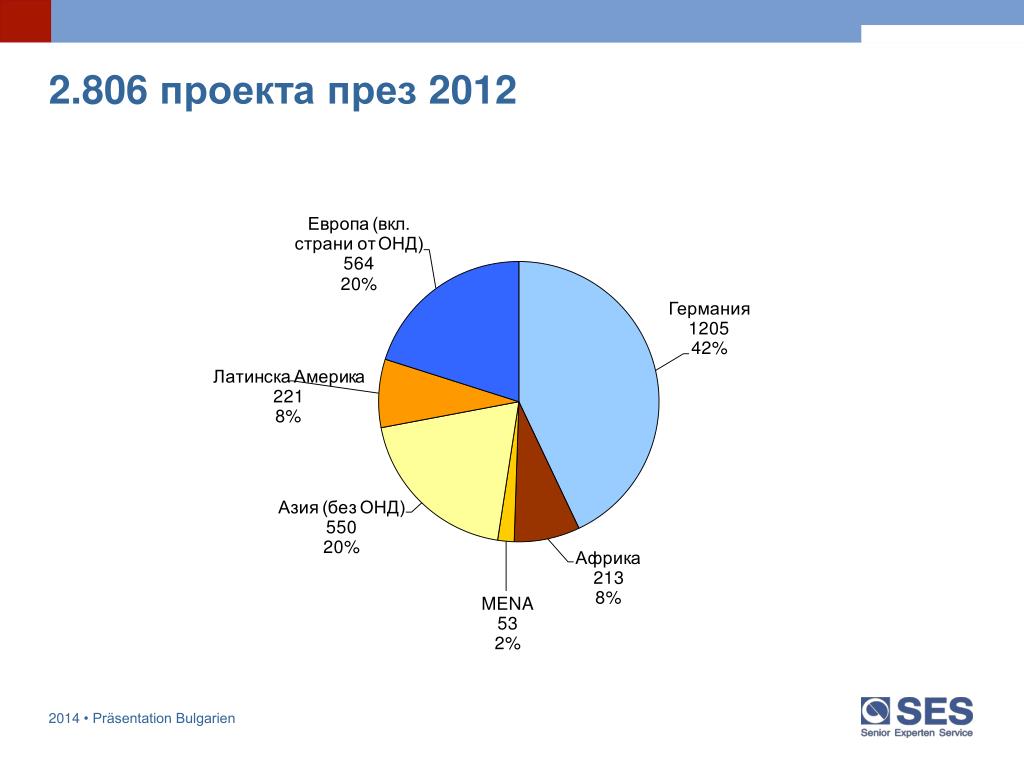 2.806 проекта през 2012

Европа (вкл. страни от ОНД)
564
20%

Германия
1205
42%

Латинска Америка
221
8%

Азия (без ОНД)
550
20%

Африка
213
8%

MENA
53
2%

2014 • Präsentation Bulgarien

SES
Senior Experten Service